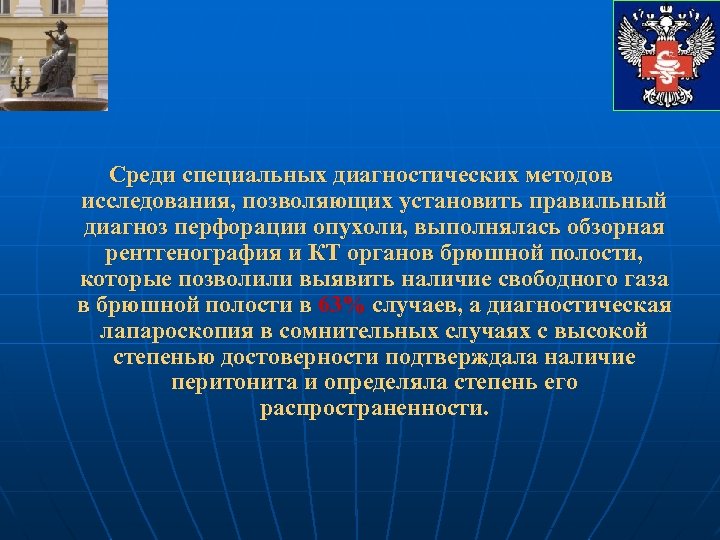 Среди специальных диагностических методов исследования, позволяющих установить правильный диагноз перфорации опухоли, выполнялась обзорная рентгенография и КТ органов брюшной полости, которые позволили выявить наличие свободного газа в брюшной полости в 63% случаев, а диагностическая лапароскопия в сомнительных случаях с высокой степенью достоверности подтверждала наличие перитонита и определяла степень его распространенности.